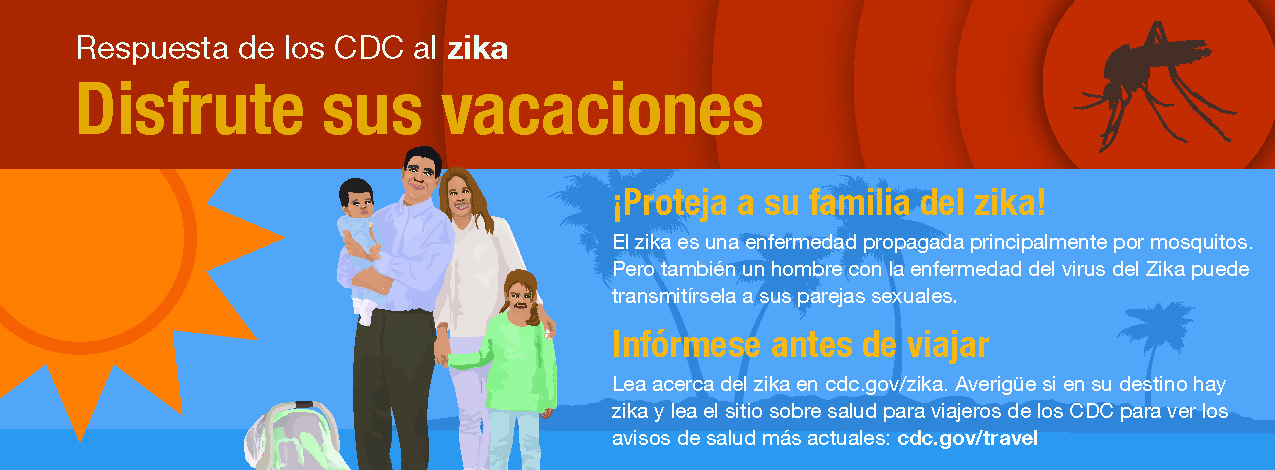 Respuesta de los CDC al zika

Disfrute sus vacaciones

¡Proteja a su familia del zika!

El zika es una enfermedad propagada principalmente por mosquitos. Pero también un hombre con la enfermedad del virus del Zika puede transmitírsela a sus parejas sexuales.

Infórmese antes de viajar

Lea acerca del zika en cdc.gov/zika. Averigüe si en su destino hay zika y lea el sitio sobre salud para viajeros de los CDC para ver los avisos de salud más actuales: cdc.gov/travel